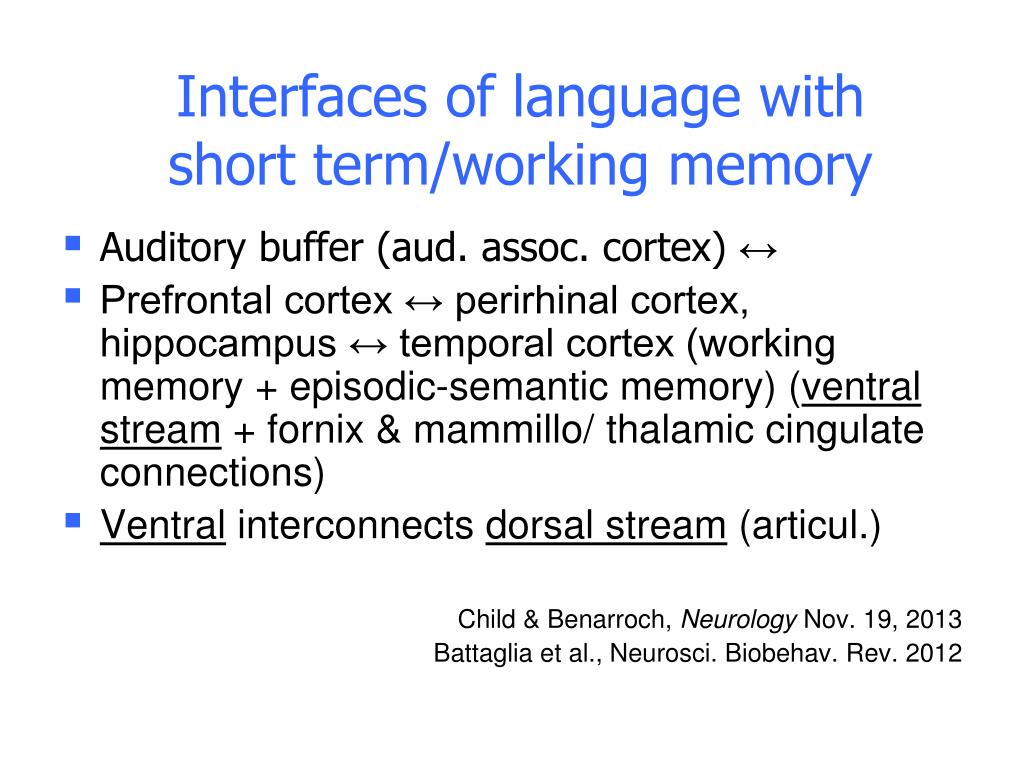 Interfaces of language with short term/working memory

- Auditory buffer (aud. assoc. cortex) ↔
- Prefrontal cortex ↔ perirhinal cortex, hippocampus ↔ temporal cortex (working memory + episodic-semantic memory) (ventral stream + fornix & mammillo/ thalamic cingulate connections)
- Ventral interconnects dorsal stream (articul.)

Child & Benarroch, Neurology Nov. 19, 2013
Battaglia et al., Neurosci. Biobehav. Rev. 2012